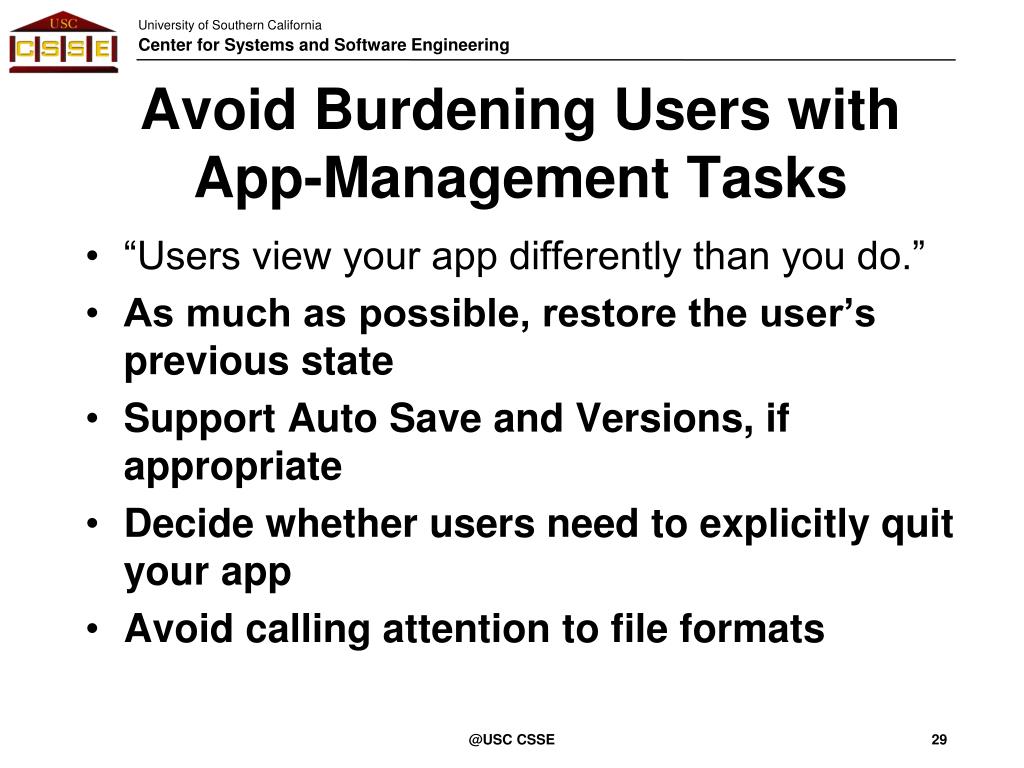 USC
CSSE

University of Southern California
Center for Systems and Software Engineering

Avoid Burdening Users with App-Management Tasks

• “Users view your app differently than you do.”
• As much as possible, restore the user’s previous state
• Support Auto Save and Versions, if appropriate
• Decide whether users need to explicitly quit your app
• Avoid calling attention to file formats

@USC CSSE

29